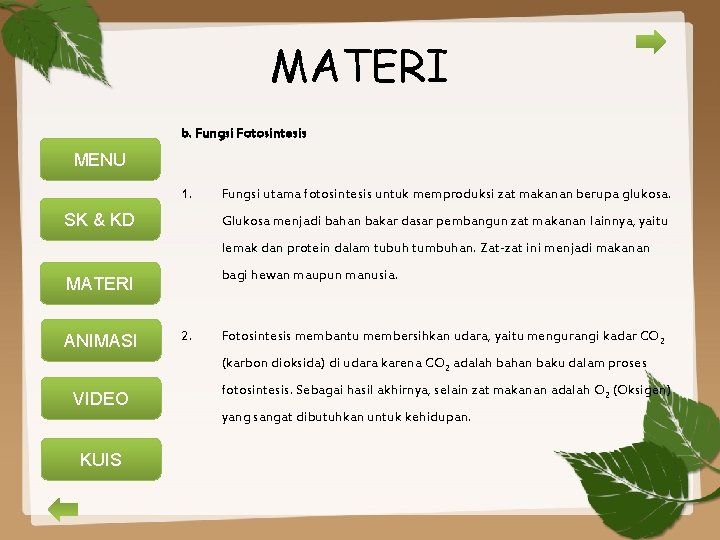 MATERI

MENU

SK & KD

MATERI

ANIMASI

VIDEO

KUIS

b. Fungsi Fotosintesis

1. Fungsi utama fotosintesis untuk memproduksi zat makanan berupa glukosa. Glukosa menjadi bahan bakar dasar pembangun zat makanan lainnya, yaitu lemak dan protein dalam tubuh tumbuhan. Zat-zat ini menjadi makanan bagi hewan maupun manusia.

2. Fotosintesis membantu membersihkan udara, yaitu mengurangi kadar $CO_2$ (karbon dioksida) di udara karena $CO_2$ adalah bahan baku dalam proses fotosintesis. Sebagai hasil akhirnya, selain zat makanan adalah $O_2$ (Oksigen) yang sangat dibutuhkan untuk kehidupan.